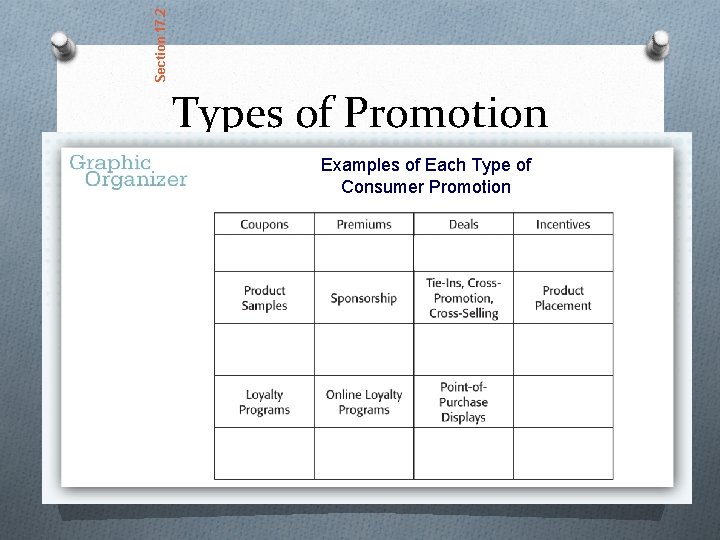 Section 17.2

Types of Promotion

Graphic Organizer

Examples of Each Type of Consumer Promotion

| Coupons | Premiums | Deals | Incentives |
|---|---|---|---|
| | | | |
| Product Samples | Sponsorship | Tie-Ins, Cross-Promotion, Cross-Selling | Product Placement |
| | | | |
| Loyalty Programs | Online Loyalty Programs | Point-of-Purchase Displays | |
| | | | |